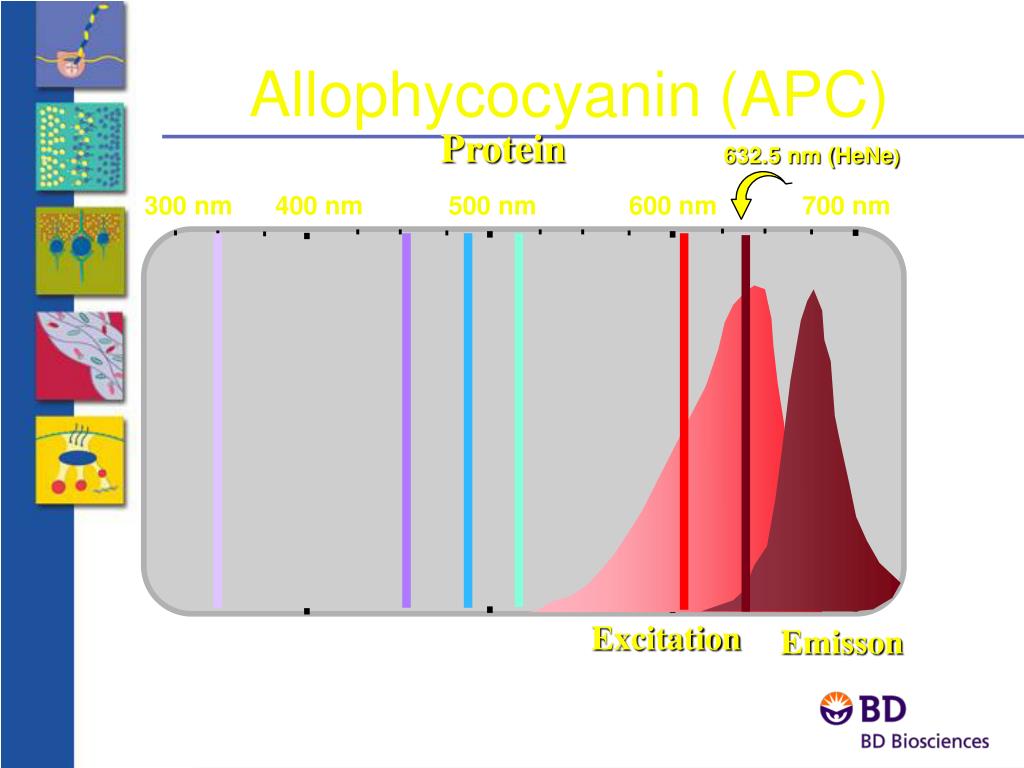 Allophycocyanin (APC)

Protein

632.5 nm (HeNe)

300 nm 400 nm 500 nm 600 nm 700 nm

Excitation Emisson

BD

BD Biosciences